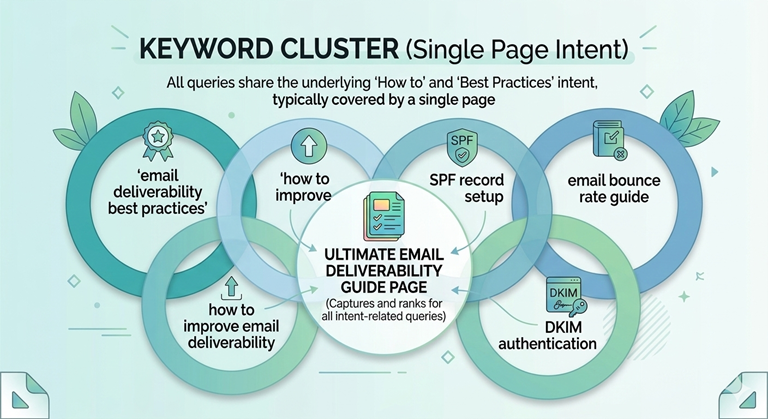 KEYWORD CLUSTER (Single Page Intent)

All queries share the underlying 'How to' and 'Best Practices' intent, typically covered by a single page

'email deliverability best practices'

'how to improve

SPF

SPF record setup

email bounce rate guide

ULTIMATE EMAIL DELIVERABILITY GUIDE PAGE
(Captures and ranks for all intent-related queries)

how to improve email deliverability

DKIM

DKIM authentication